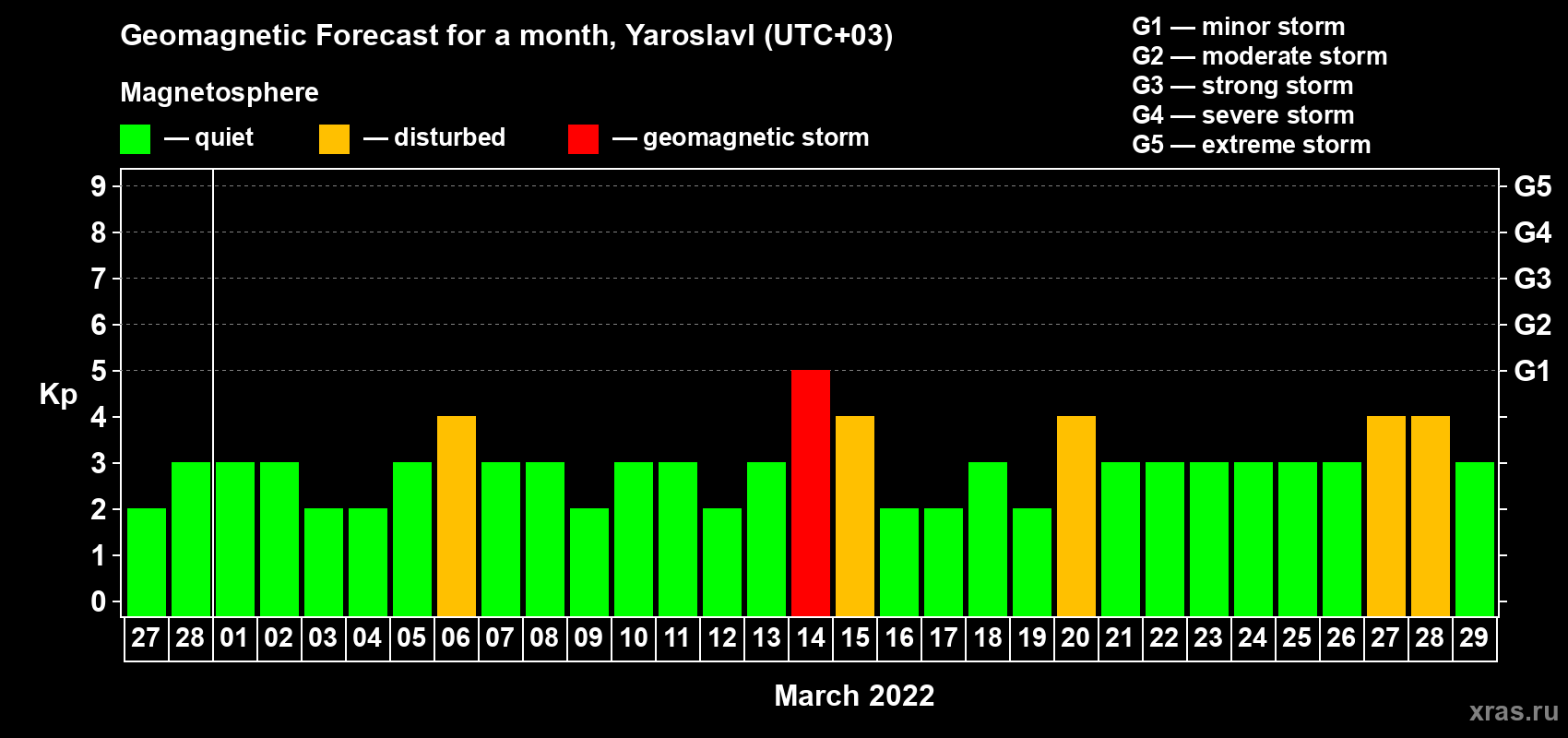 Geomagnetic Forecast for a month, Yaroslavl (UTC+03)

Magnetosphere

— quiet — disturbed — geomagnetic storm

G1 — minor storm
G2 — moderate storm
G3 — strong storm
G4 — severe storm
G5 — extreme storm

Kp

9
8
7
6
5
4
3
2
1
0

G5
G4
G3
G2
G1

27 28 01 02 03 04 05 06 07 08 09 10 11 12 13 14 15 16 17 18 19 20 21 22 23 24 25 26 27 28 29

March 2022

xras.ru